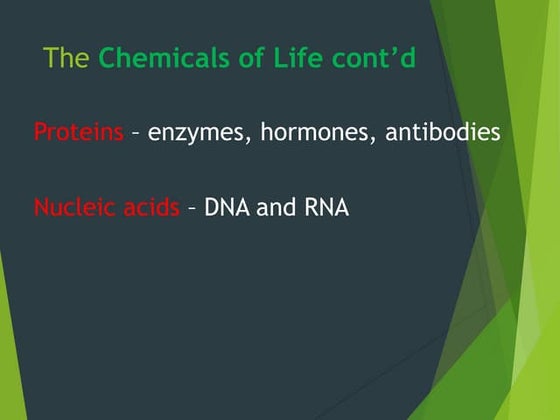 The Chemicals of Life cont’d

Proteins – enzymes, hormones, antibodies

Nucleic acids – DNA and RNA